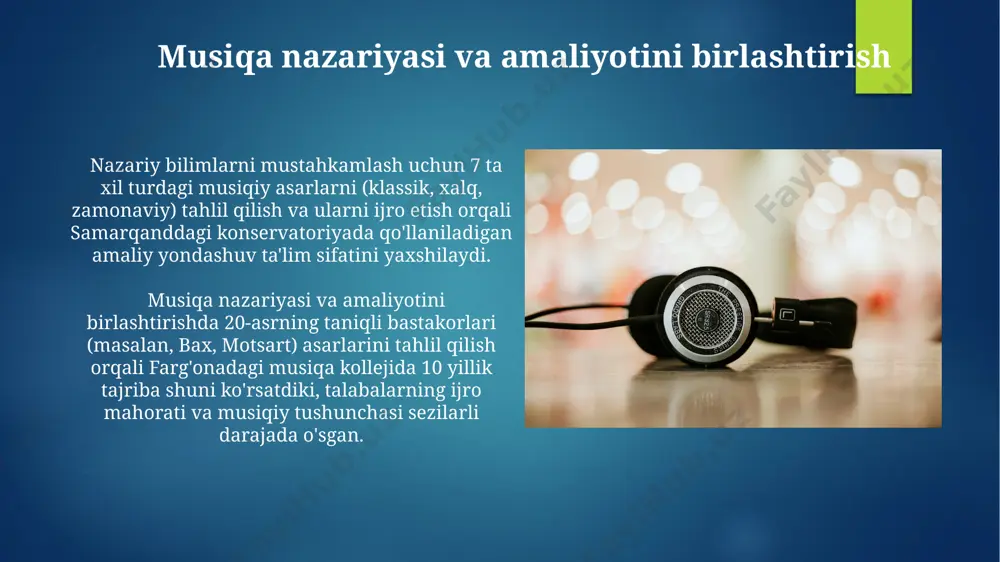 Musiqa nazariyasi va amaliyotini birlashtirish

Nazariy bilimlarni mustahkamlash uchun 7 ta xil turdagi musiqiy asarlarni (klassik, xalq, zamonaviy) tahlil qilish va ularni ijro etish orqali Samarqanddagi konservatoriyada qo'llaniladigan amaliy yondashuv ta'lim sifatini yaxshilaydi.

Musiqa nazariyasi va amaliyotini birlashtirishda 20-asrning taniqli bastakorlari (masalan, Bax, Motsart) asarlarini tahlil qilish orqali Farg'onadagi musiqa kollejida 10 yillik tajriba shuni ko'rsatdiki, talabalarning ijro mahorati va musiqiy tushunchasi sezilarli darajada o'sgan.